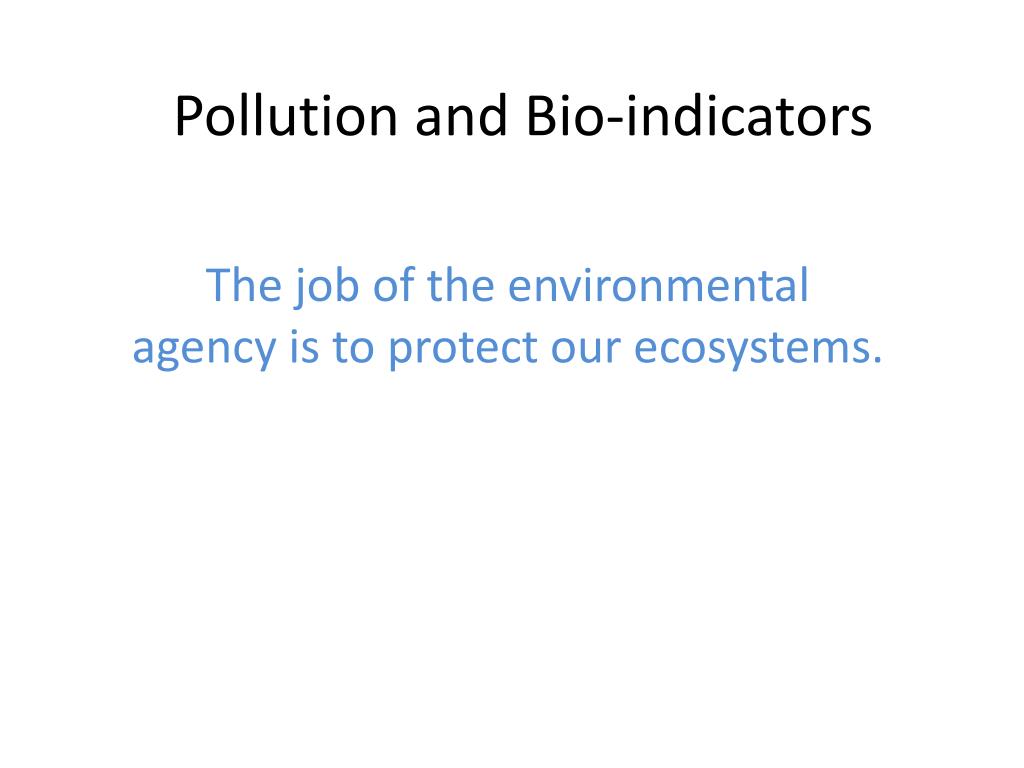 Pollution and Bio-indicators

The job of the environmental agency is to protect our ecosystems.